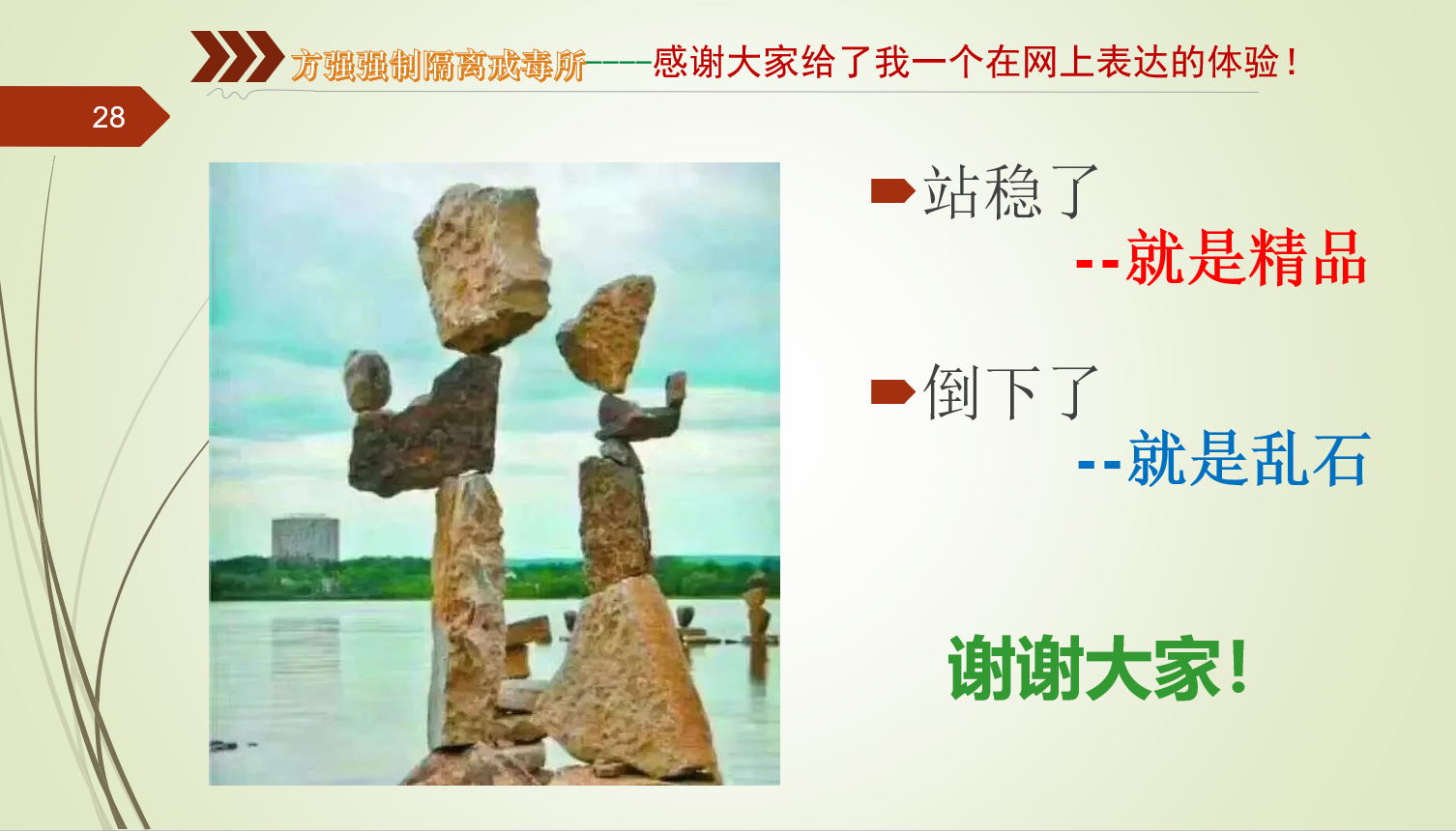 方强强制隔离戒毒所----感谢大家给了我一个在网上表达的体验！

28

站稳了

--就是精品

倒下了

--就是乱石

谢谢大家！